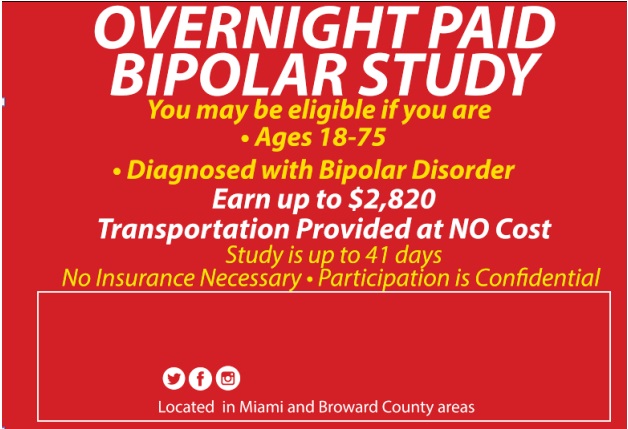 OVERNIGHT PAID BIPOLAR STUDY

You may be eligible if you are

• Ages 18-75

• Diagnosed with Bipolar Disorder

Earn up to $2,820

Transportation Provided at NO Cost

Study is up to 41 days

No Insurance Necessary • Participation is Confidential

Located in Miami and Broward County areas